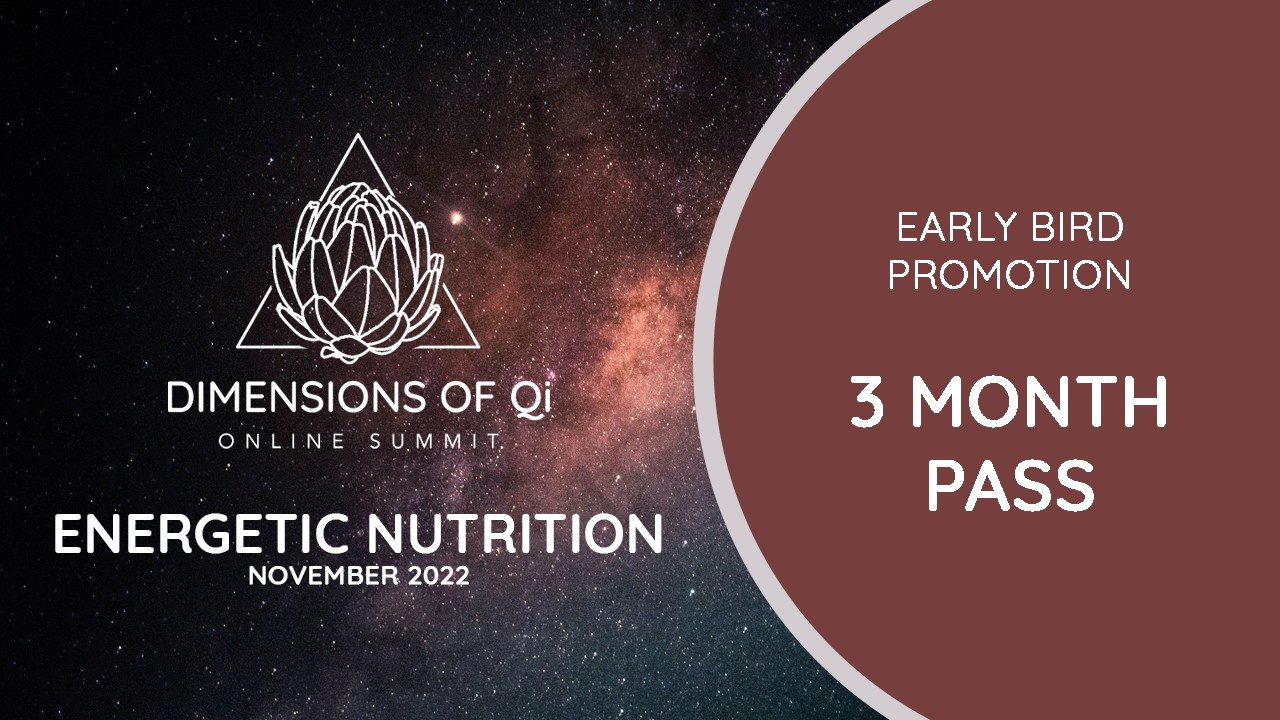 DIMENSIONS OF Qi
ONLINE SUMMIT

ENERGETIC NUTRITION
NOVEMBER 2022

EARLY BIRD PROMOTION

3 MONTH PASS